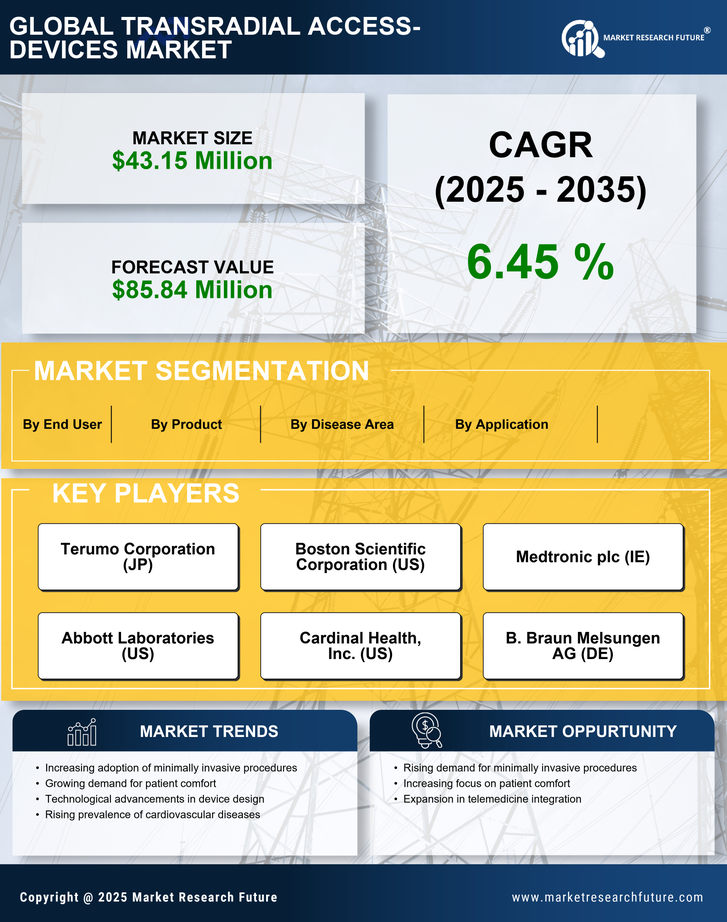 GLOBAL TRANSRADIAL ACCESS-DEVICES MARKET

MARKET RESEARCH FUTURE®

MARKET SIZE
$43.15 Million

FORECAST VALUE
$85.84 Million

CAGR
(2025 - 2035)

6.45 %

MARKET SEGMENTATION

By End User

By Product

By Disease Area

By Application

KEY PLAYERS

Terumo Corporation (JP)

Boston Scientific Corporation (US)

Medtronic plc (IE)

Abbott Laboratories (US)

Cardinal Health, Inc. (US)

B. Braun Melsungen AG (DE)

MARKET TRENDS

• Increasing adoption of minimally invasive procedures
• Growing demand for patient comfort
• Technological advancements in device design
• Rising prevalence of cardiovascular diseases

MARKET OPPURTUNITY

• Rising demand for minimally invasive procedures
• Increasing focus on patient comfort
• Expansion in telemedicine integration

Copyright @ 2025 Market Research Future

www.marketresearchfuture.com